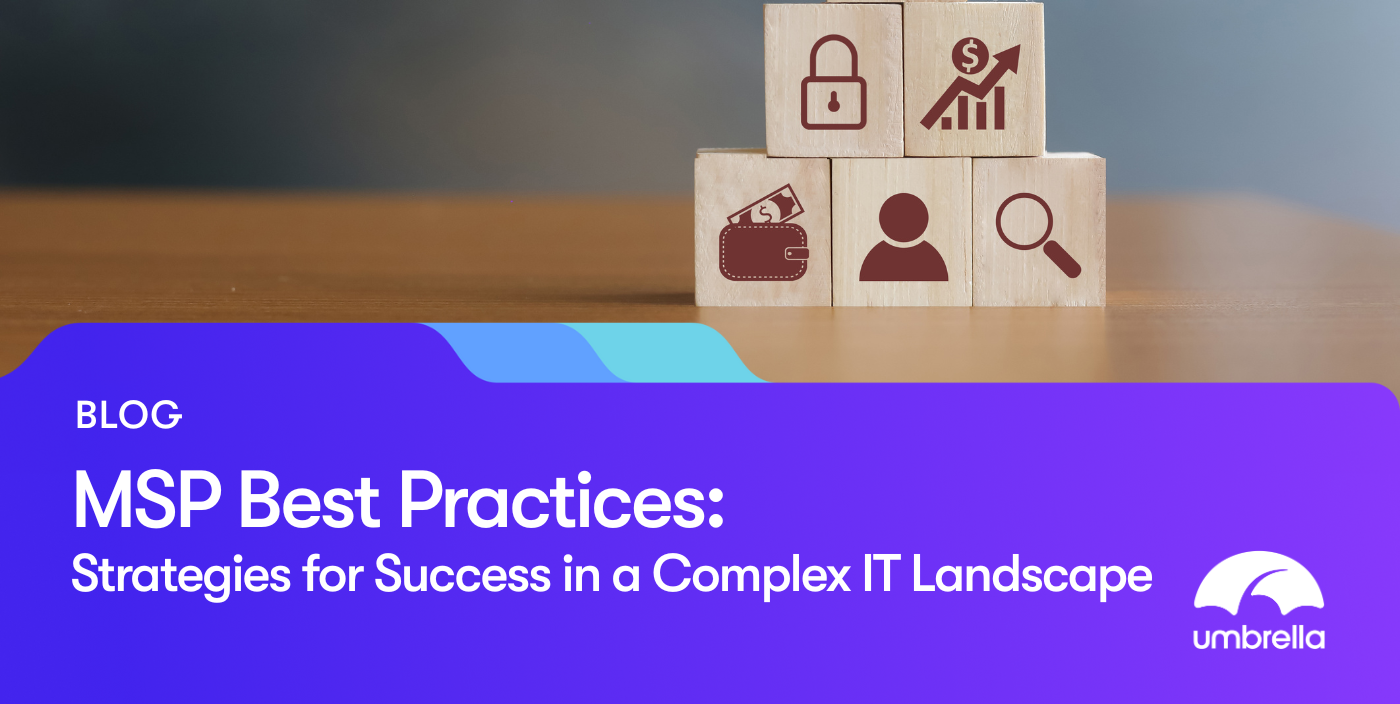 BLOG

MSP Best Practices:
Strategies for Success in a Complex IT Landscape

umbrella